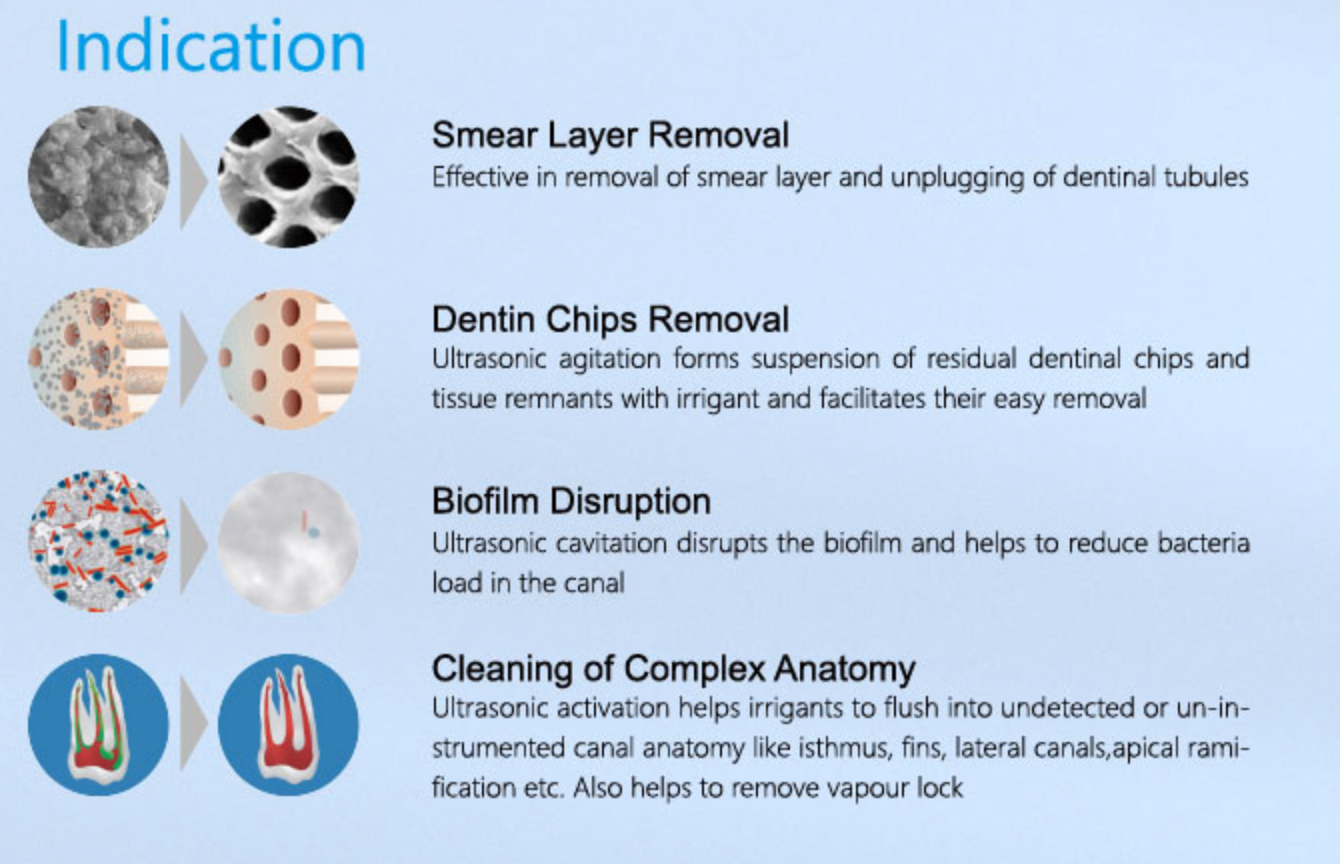 Indication

Smear Layer Removal
Effective in removal of smear layer and unplugging of dentinal tubules

Dentin Chips Removal
Ultrasonic agitation forms suspension of residual dentinal chips and tissue remnants with irrigant and facilitates their easy removal

Biofilm Disruption
Ultrasonic cavitation disrupts the biofilm and helps to reduce bacteria load in the canal

Cleaning of Complex Anatomy
Ultrasonic activation helps irrigants to flush into undetected or un-instrumented canal anatomy like isthmus, fins, lateral canals,apical ramification etc. Also helps to remove vapour lock